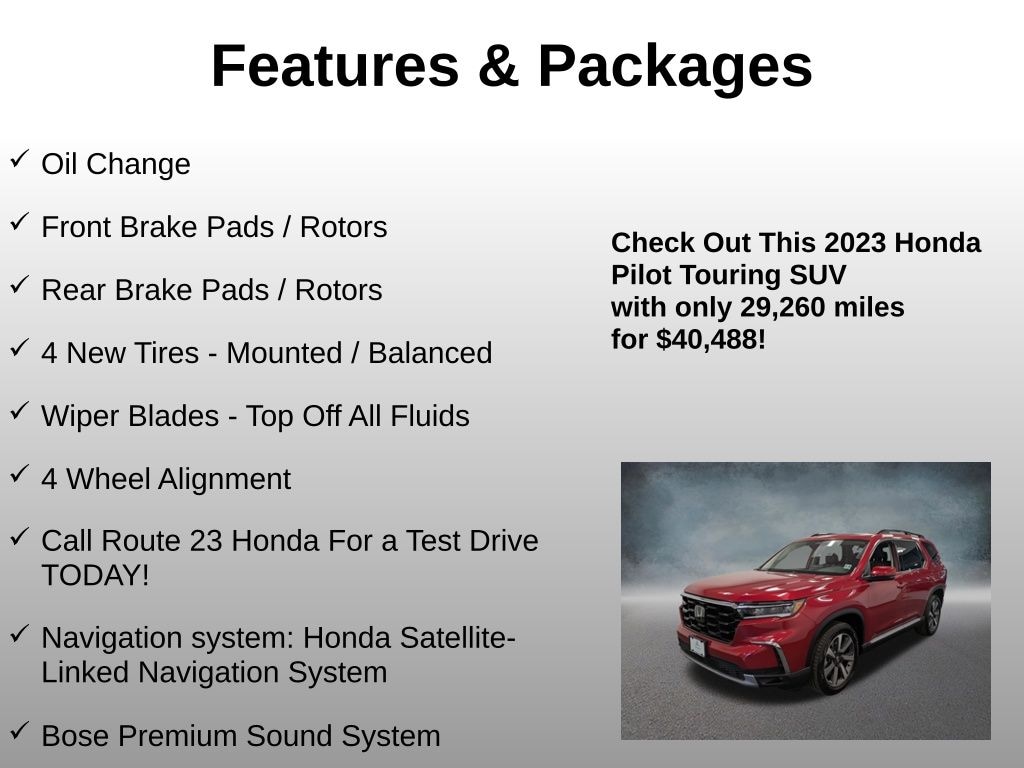 Features & Packages

✓ Oil Change

✓ Front Brake Pads / Rotors

✓ Rear Brake Pads / Rotors

✓ 4 New Tires - Mounted / Balanced

✓ Wiper Blades - Top Off All Fluids

✓ 4 Wheel Alignment

✓ Call Route 23 Honda For a Test Drive TODAY!

✓ Navigation system: Honda Satellite-Linked Navigation System

✓ Bose Premium Sound System

Check Out This 2023 Honda Pilot Touring SUV with only 29,260 miles for $40,488!